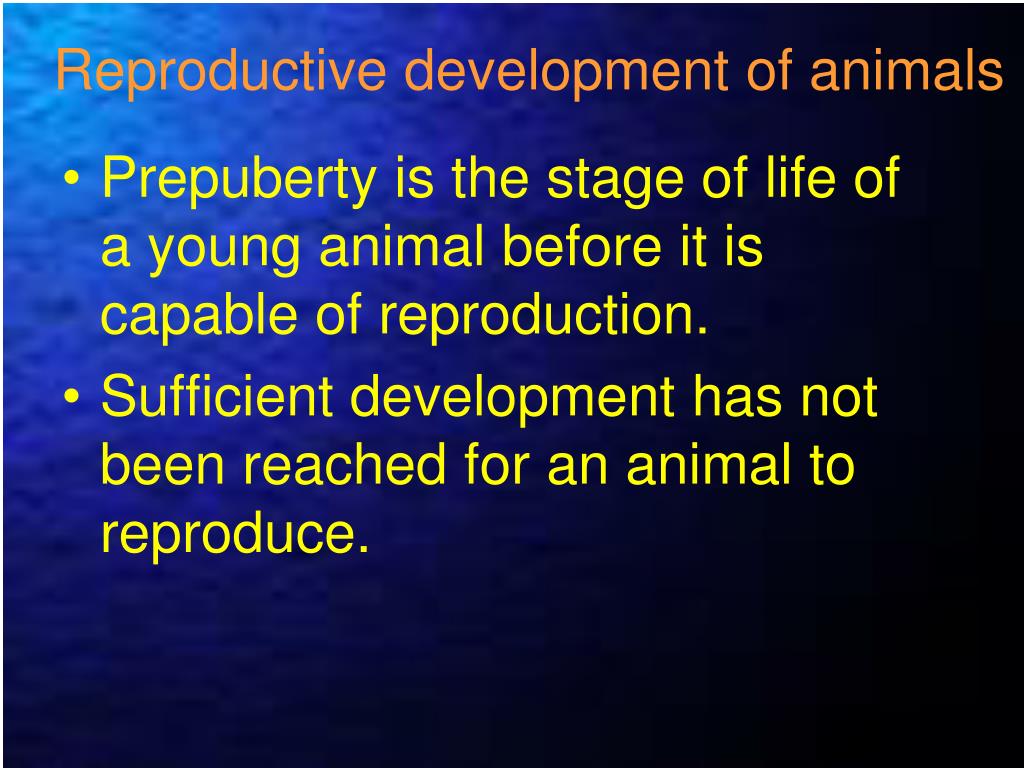 Reproductive development of animals

• Prepuberty is the stage of life of a young animal before it is capable of reproduction.
• Sufficient development has not been reached for an animal to reproduce.